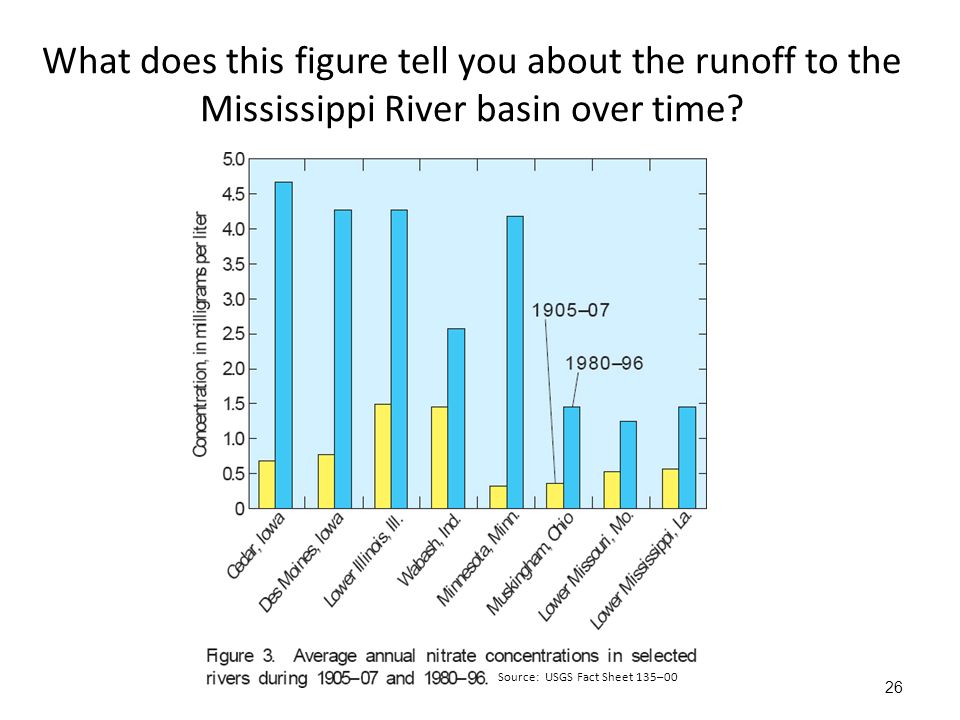 What does this figure tell you about the runoff to the Mississippi River basin over time?

Concentration, in milligrams per liter

5.0
4.5
4.0
3.5
3.0
2.5
2.0
1.5
1.0
0.5
0

1905–07
1980–96

Cedar, Iowa
Des Moines, Iowa
Lower Illinois, Ill.
Wabash, Ind.
Minnesota, Minn.
Muskingham, Ohio
Lower Missouri, Mo.
Lower Mississippi, La.

Figure 3. Average annual nitrate concentrations in selected rivers during 1905–07 and 1980–96.

Source: USGS Fact Sheet 135–00

26